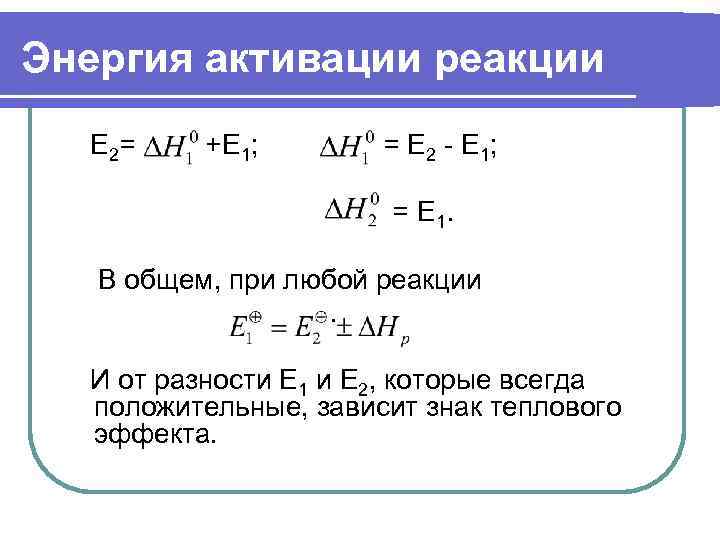 Энергия активации реакции

$E_2 = \Delta H_1^0 + E_1$;   $\Delta H_1^0 = E_2 - E_1$;

$\Delta H_2^0 = E_1$.

В общем, при любой реакции

$E_1^{\oplus} = E_2^{\ominus} \cdot \pm \Delta H_p$

И от разности $E_1$ и $E_2$, которые всегда положительные, зависит знак теплового эффекта.